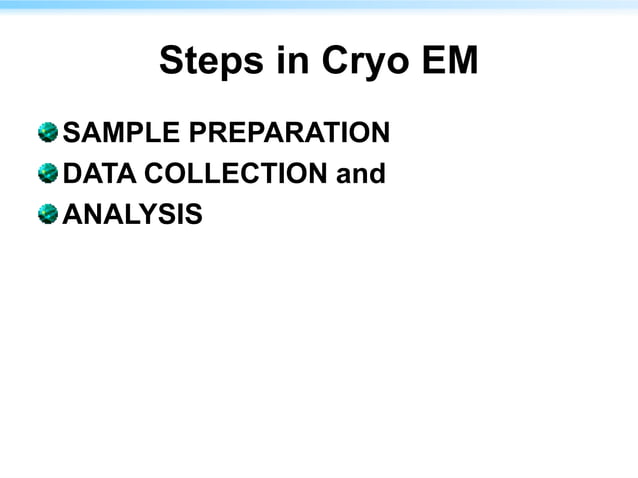 Steps in Cryo EM

SAMPLE PREPARATION

DATA COLLECTION and

ANALYSIS